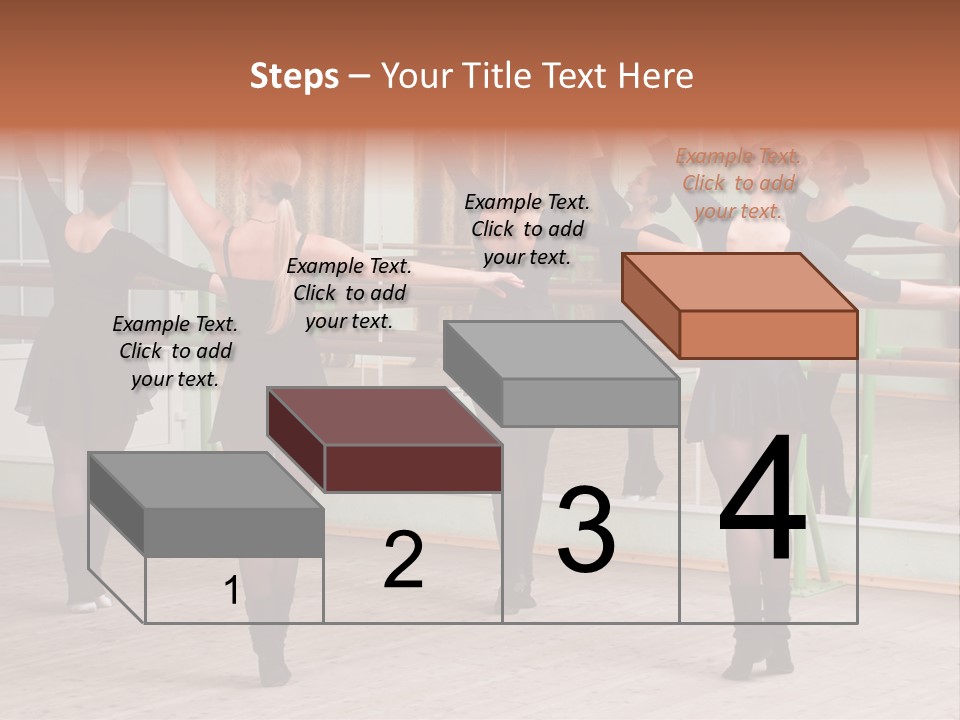 Steps – Your Title Text Here

Example Text. Click to add your text.

Example Text. Click to add your text.

Example Text. Click to add your text.

Example Text. Click to add your text.

1

2

3

4